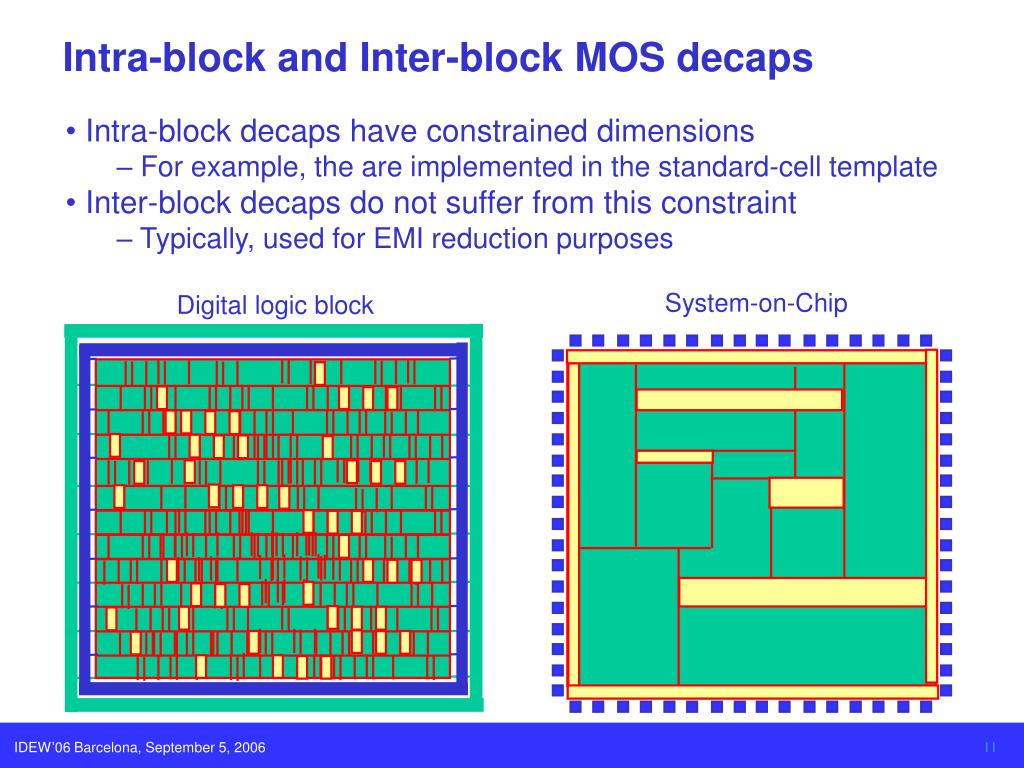 Intra-block and Inter-block MOS decaps

• Intra-block decaps have constrained dimensions
– For example, the are implemented in the standard-cell template
• Inter-block decaps do not suffer from this constraint
– Typically, used for EMI reduction purposes

Digital logic block

System-on-Chip

IDEW'06 Barcelona, September 5, 2006

11